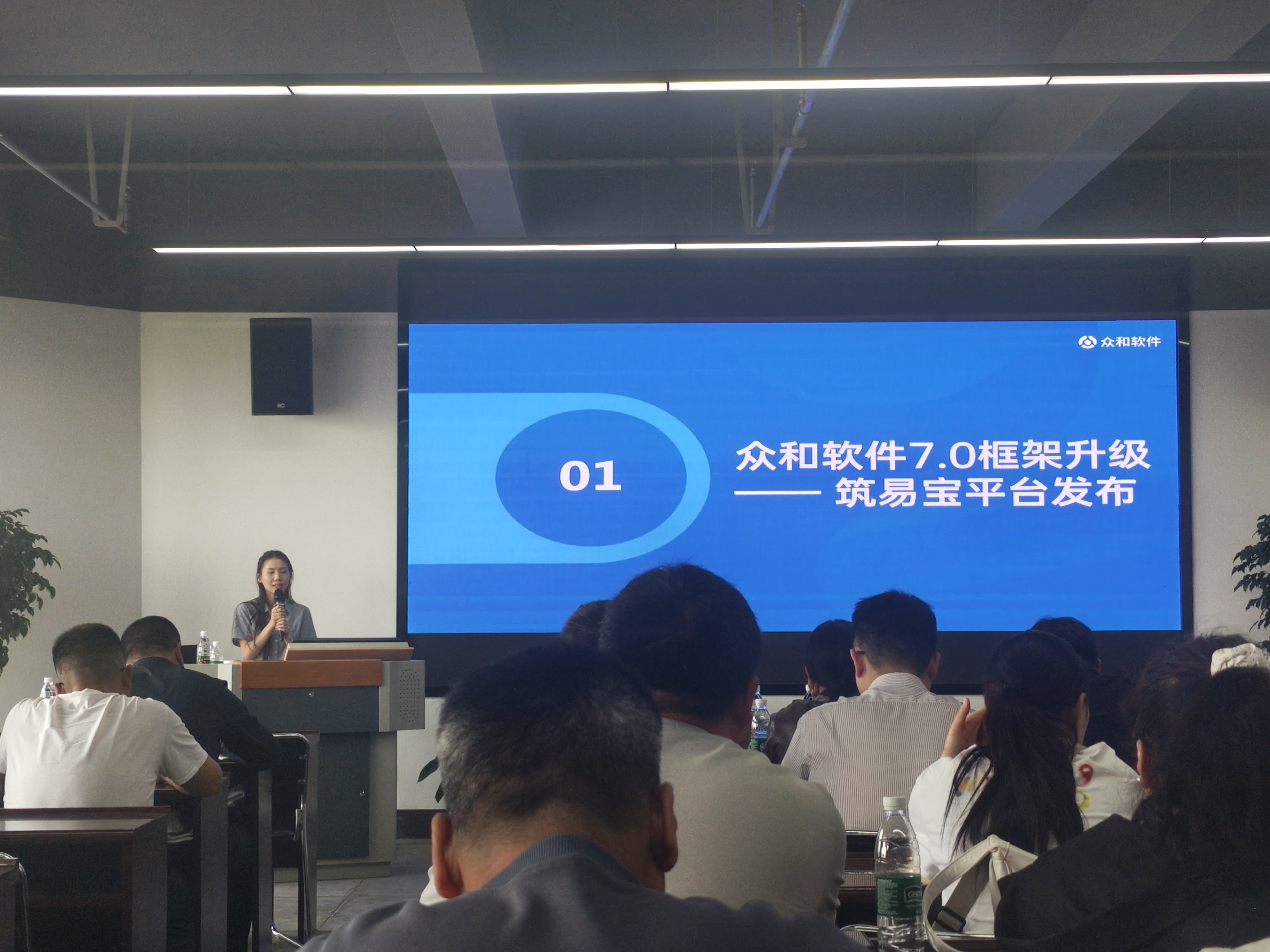 众和软件

01

众和软件7.0框架升级
—— 筑易宝平台发布